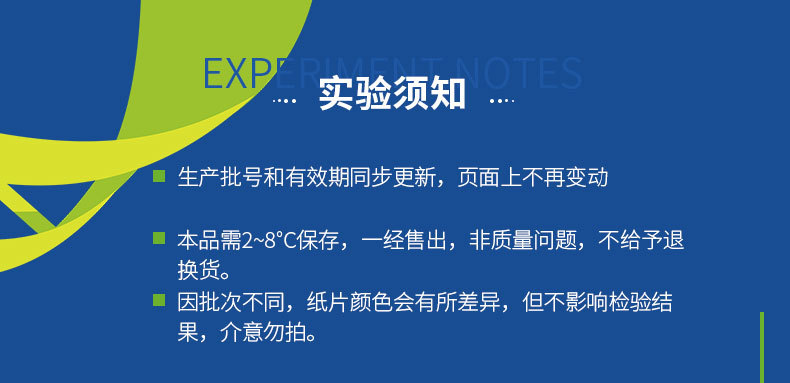 EXPERIMENT NOTES

实验须知

生产批号和有效期同步更新，页面上不再变动

本品需2~8°C保存，一经售出，非质量问题，不给予退换货。

因批次不同，纸片颜色会有所差异，但不影响检验结果，介意勿拍。